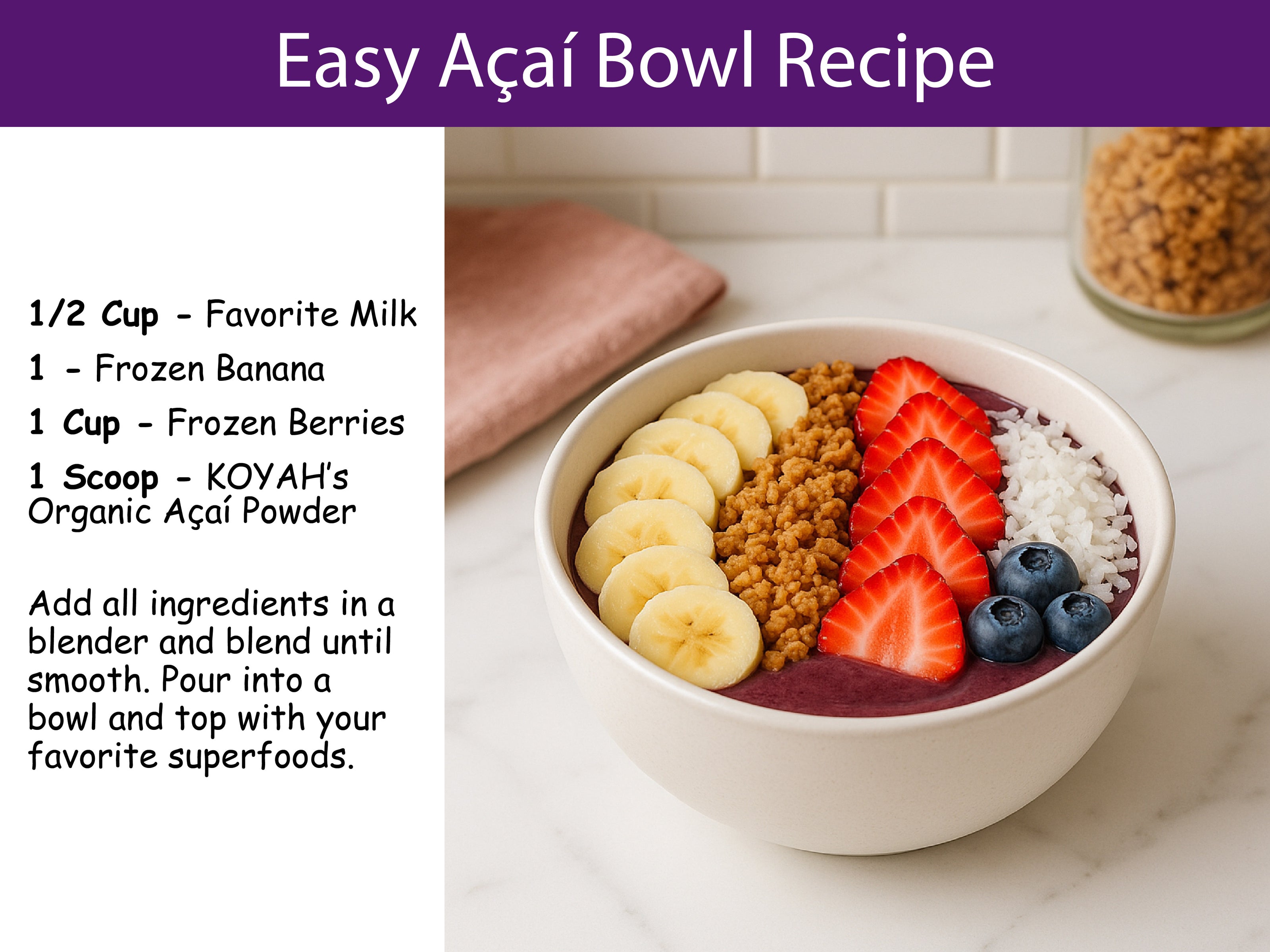 Easy Açaí Bowl Recipe

1/2 Cup - Favorite Milk

1 - Frozen Banana

1 Cup - Frozen Berries

1 Scoop - KOYAH's Organic Açaí Powder

Add all ingredients in a blender and blend until smooth. Pour into a bowl and top with your favorite superfoods.